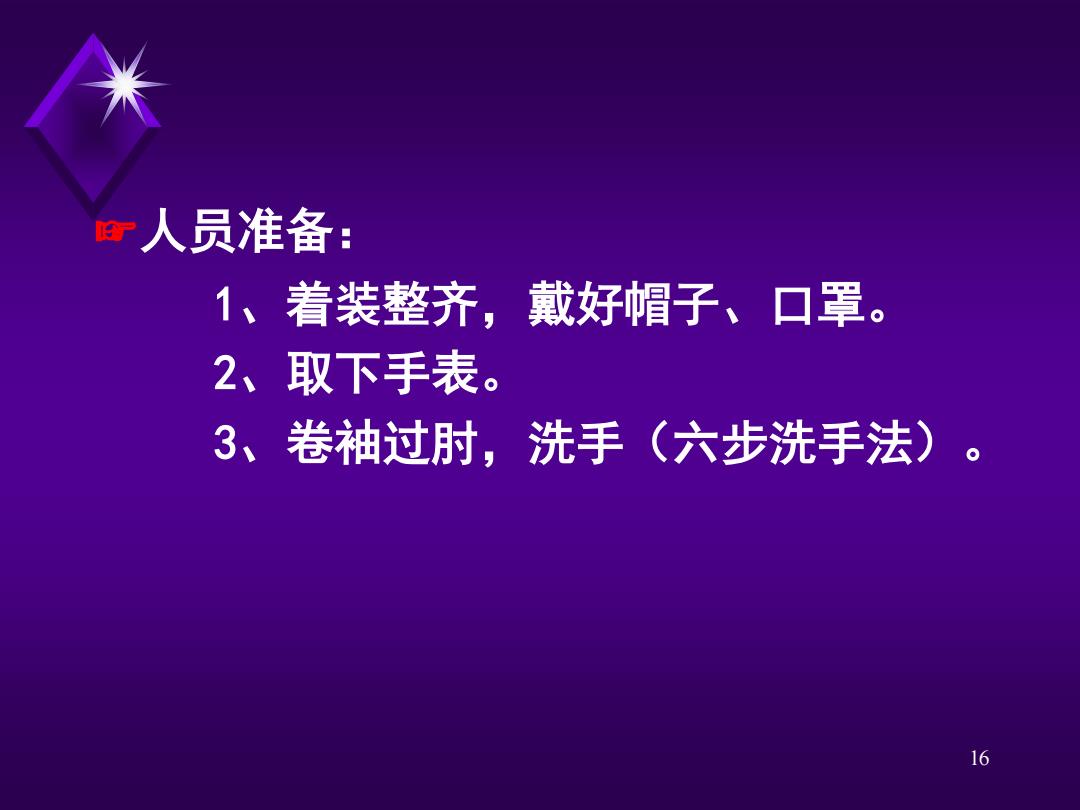 ☞人员准备：

1、着装整齐，戴好帽子、口罩。

2、取下手表。

3、卷袖过肘，洗手（六步洗手法）。

16